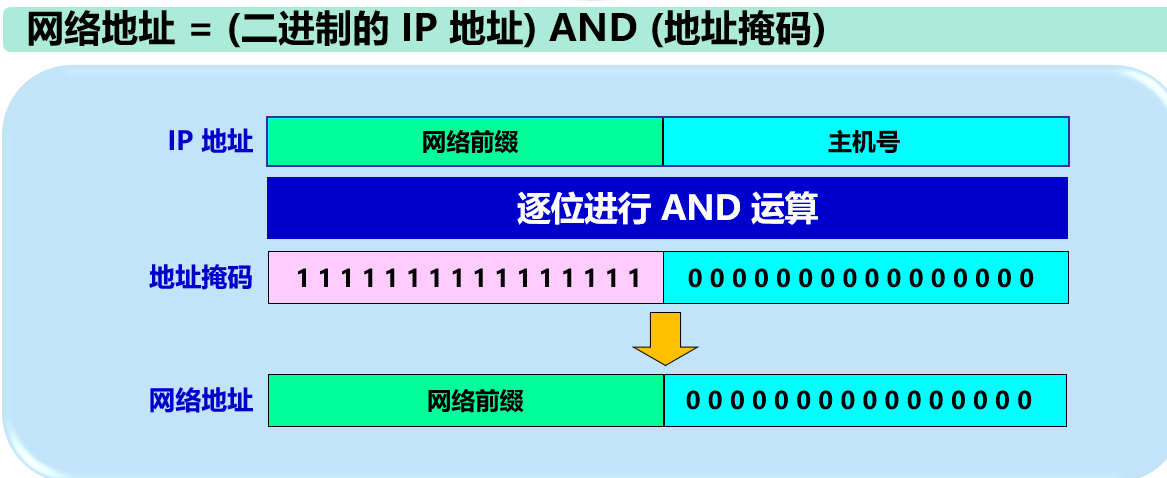 网络地址 = (二进制的 IP 地址) AND (地址掩码)

IP 地址

网络前缀

主机号

逐位进行 AND 运算

地址掩码

1 1 1 1 1 1 1 1 1 1 1 1 1 1 1 1

0 0 0 0 0 0 0 0 0 0 0 0 0 0 0 0

网络地址

网络前缀

0 0 0 0 0 0 0 0 0 0 0 0 0 0 0 0